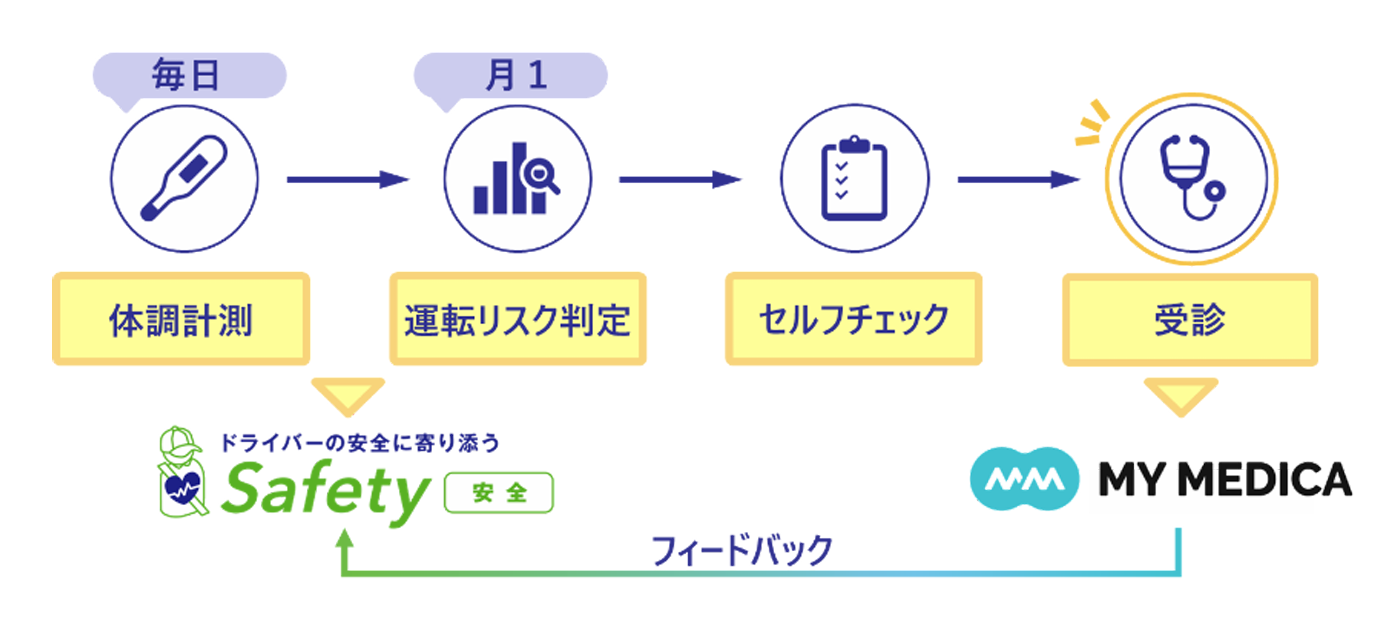 毎日

月１

体調計測

運転リスク判定

セルフチェック

受診

ドライバーの安全に寄り添う
Safety 安全

MY MEDICA

フィードバック